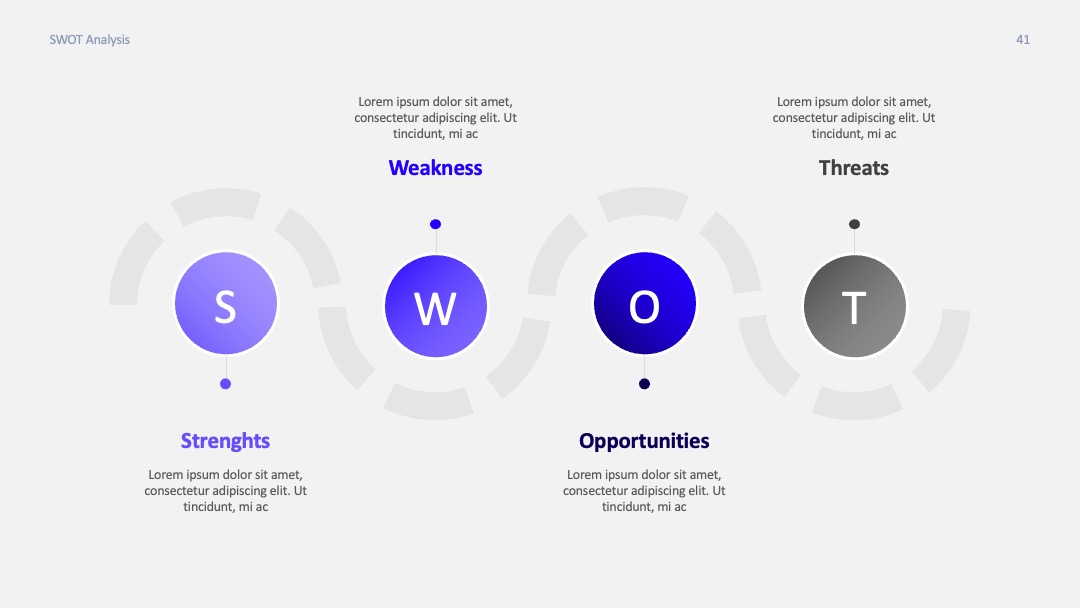 SWOT Analysis

41

Lorem ipsum dolor sit amet, consectetur adipiscing elit. Ut tincidunt, mi ac

Weakness

Lorem ipsum dolor sit amet, consectetur adipiscing elit. Ut tincidunt, mi ac

Threats

S

W

O

T

Strenghts

Lorem ipsum dolor sit amet, consectetur adipiscing elit. Ut tincidunt, mi ac

Opportunities

Lorem ipsum dolor sit amet, consectetur adipiscing elit. Ut tincidunt, mi ac